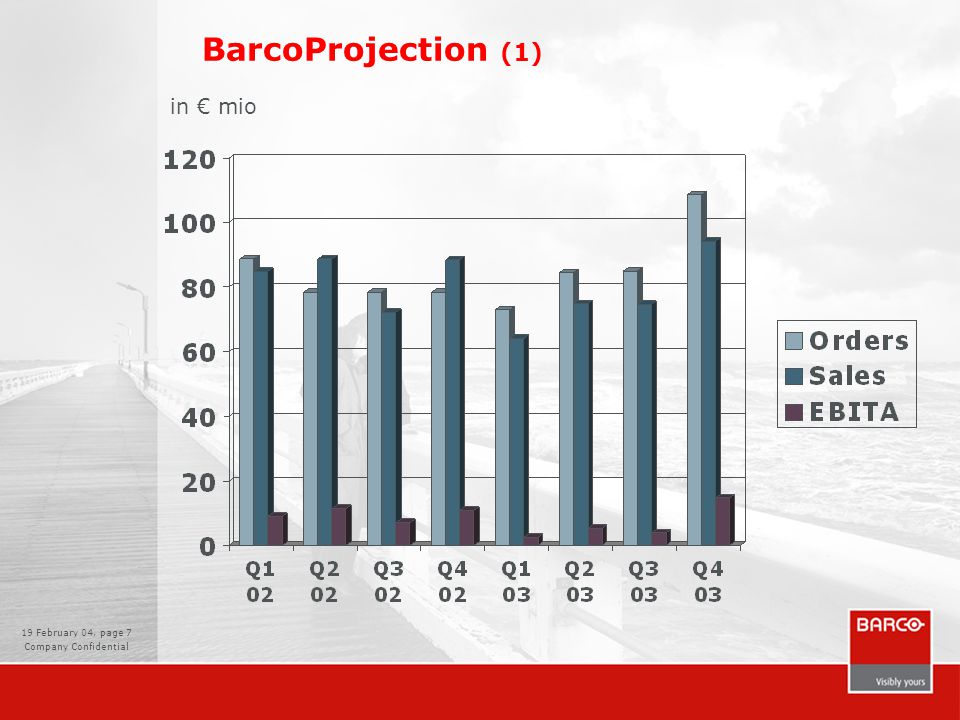 BarcoProjection (1)

in € mio

120
100
80
60
40
20
0

Q1 02
Q2 02
Q3 02
Q4 02
Q1 03
Q2 03
Q3 03
Q4 03

Orders
Sales
EBITA

19 February 04, page 7
Company Confidential

BARCO
Visibly yours